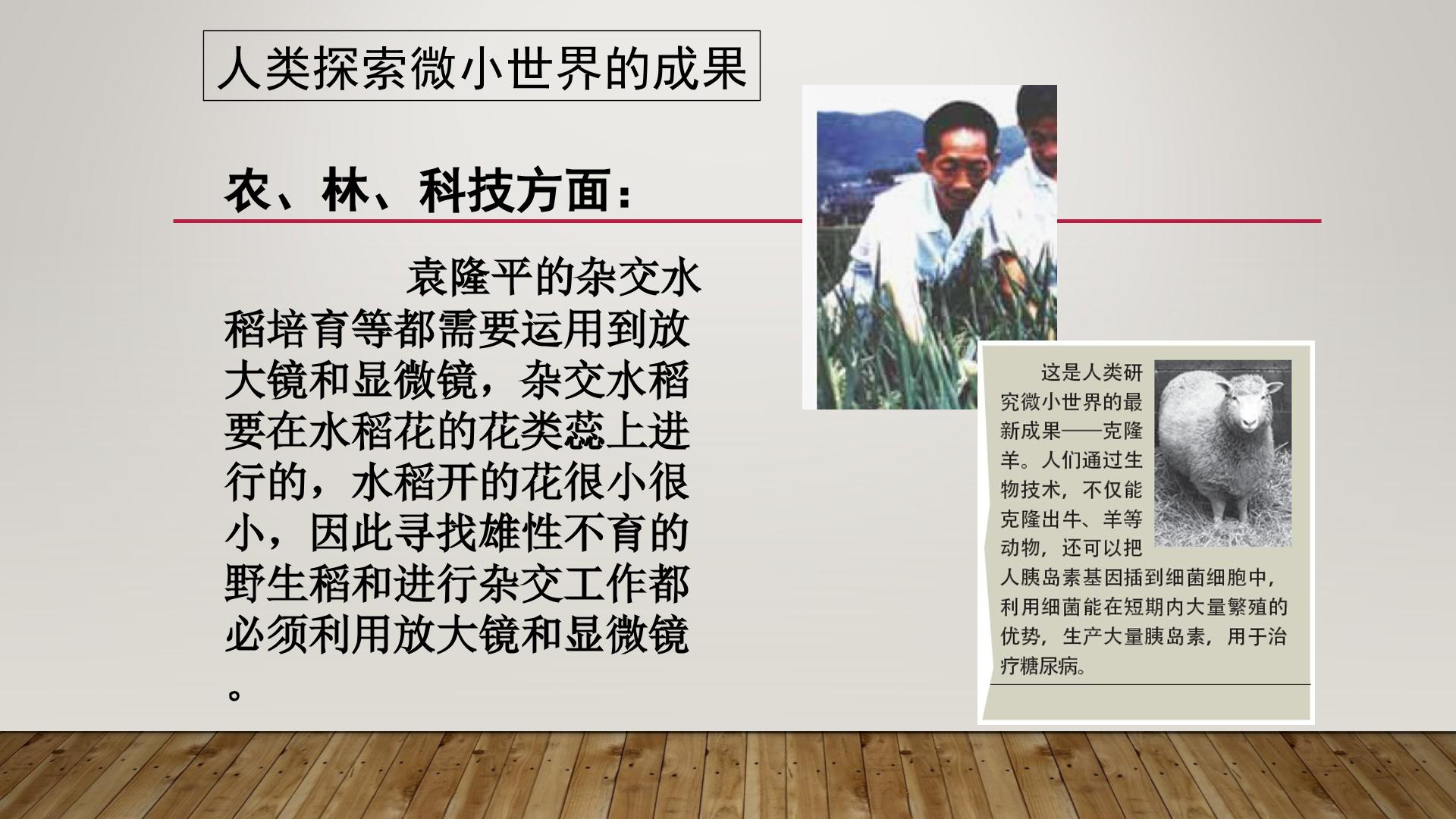 人类探索微小世界的成果

农、林、科技方面：

袁隆平的杂交水稻培育等都需要运用到放大镜和显微镜，杂交水稻要在水稻花的花类蕊上进行的，水稻开的花很小很小，因此寻找雄性不育的野生稻和进行杂交工作都必须利用放大镜和显微镜。

这是人类研究微小世界的最新成果——克隆羊。人们通过生物技术，不仅能克隆出牛、羊等动物，还可以把人胰岛素基因插到细菌细胞中，利用细菌能在短期内大量繁殖的优势，生产大量胰岛素，用于治疗糖尿病。